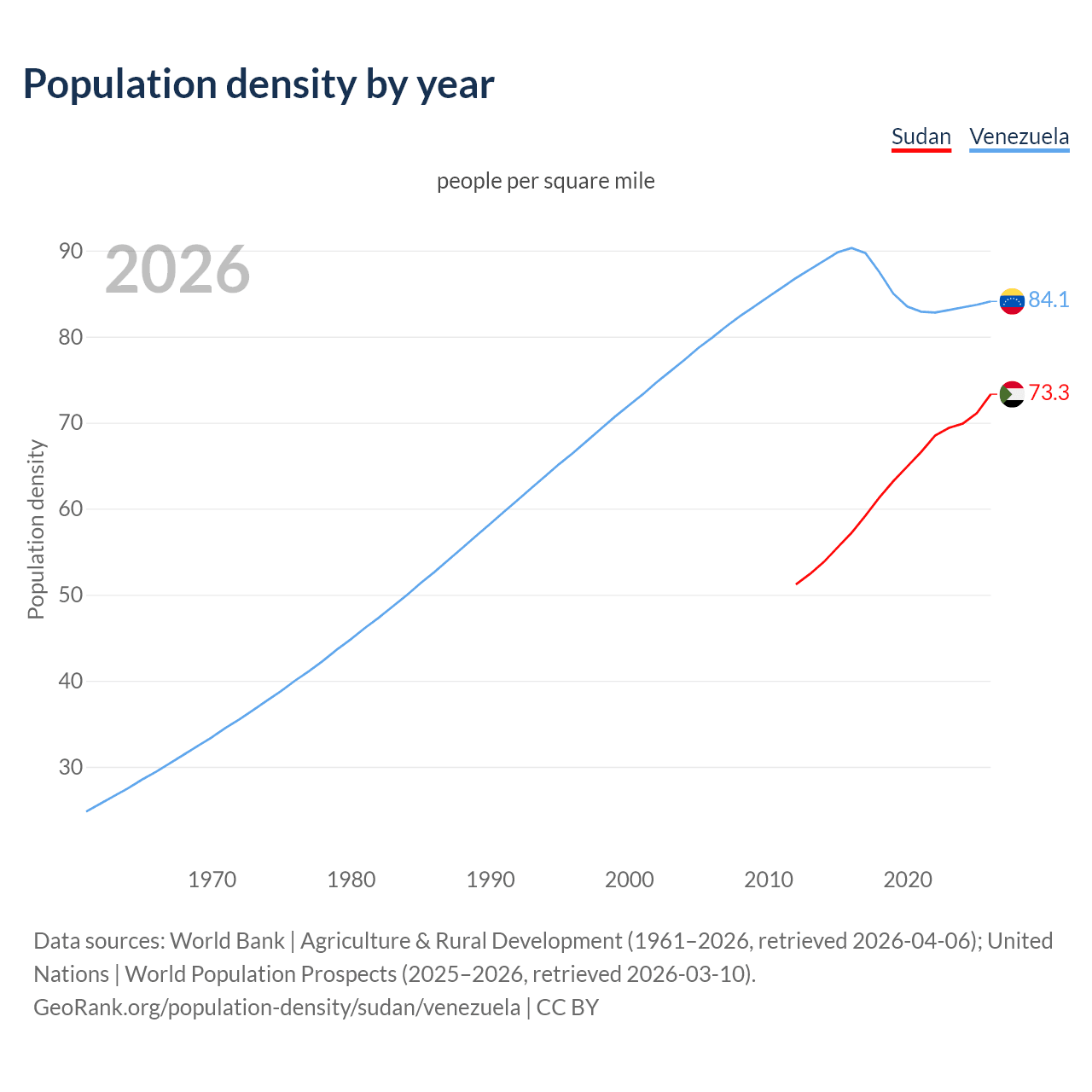 Population density by year

Sudan Venezuela

people per square mile

2026

Population density

90
80
70
60
50
40
30

84.1
73.3

1970 1980 1990 2000 2010 2020

Data sources: World Bank | Agriculture & Rural Development (1961–2026, retrieved 2026-04-06); United Nations | World Population Prospects (2025–2026, retrieved 2026-03-10).
GeoRank.org/population-density/sudan/venezuela | CC BY